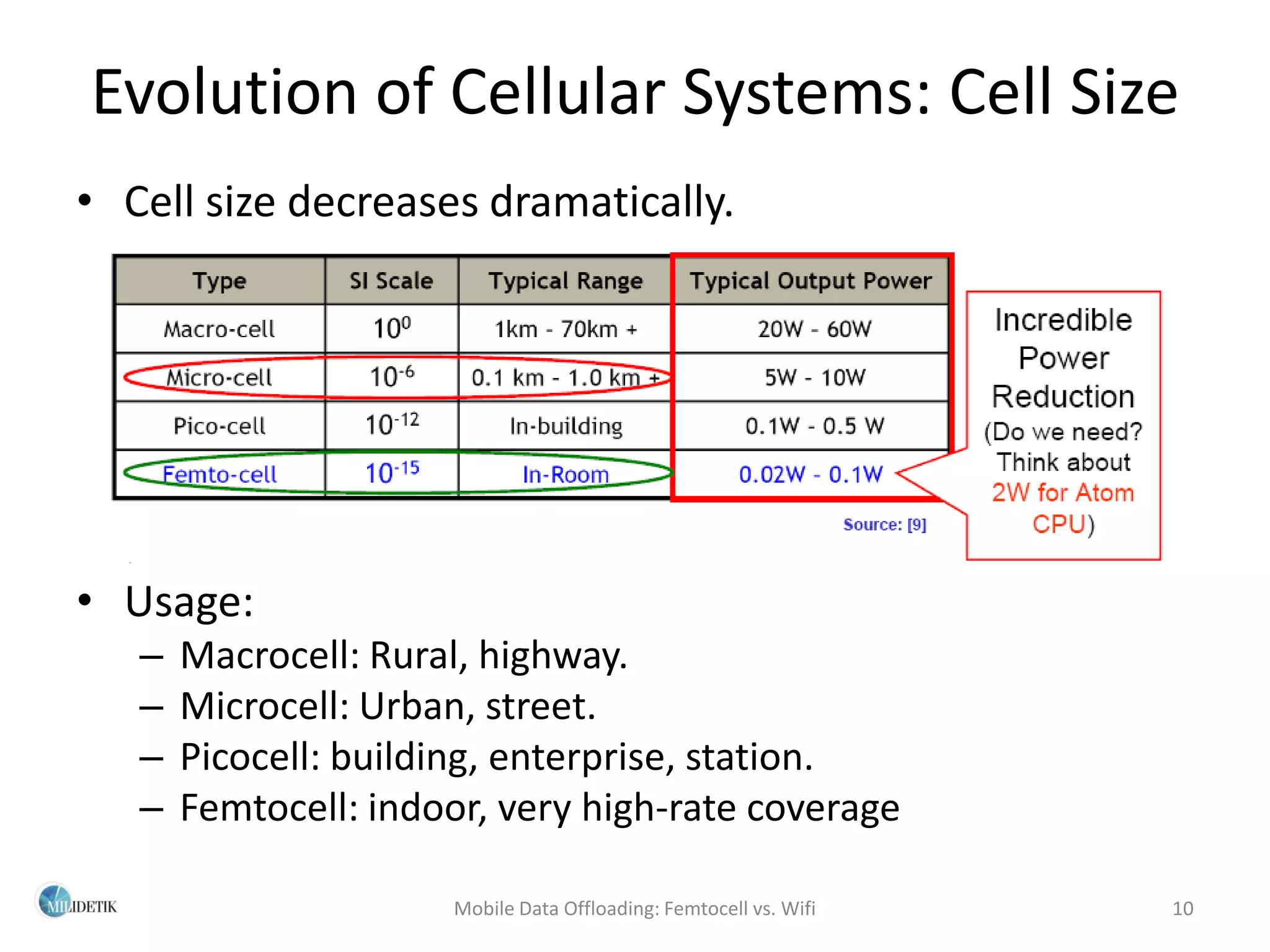 Evolution of Cellular Systems: Cell Size

• Cell size decreases dramatically.

| Type | SI Scale | Typical Range | Typical Output Power |
|---|---|---|---|
| Macro-cell | $10^{0}$ | 1km - 70km + | 20W - 60W |
| Micro-cell | $10^{-6}$ | 0.1 km - 1.0 km + | 5W - 10W |
| Pico-cell | $10^{-12}$ | In-building | 0.1W - 0.5 W |
| Femto-cell | $10^{-15}$ | In-Room | 0.02W - 0.1W |

Source: [9]

Incredible Power Reduction (Do we need? Think about 2W for Atom CPU)

• Usage:
– Macrocell: Rural, highway.
– Microcell: Urban, street.
– Picocell: building, enterprise, station.
– Femtocell: indoor, very high-rate coverage

MILIDETIK
Mobile Data Offloading: Femtocell vs. Wifi
10